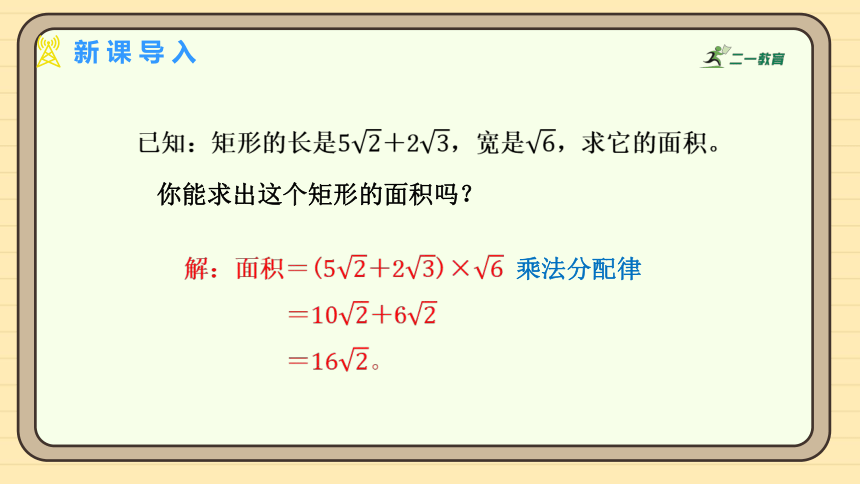 新课导入

二一教育

已知：矩形的长是$5\sqrt{2}+2\sqrt{3}$，宽是$\sqrt{6}$，求它的面积。

你能求出这个矩形的面积吗？

解：面积$=(5\sqrt{2}+2\sqrt{3})\times\sqrt{6}$ 乘法分配律

$=10\sqrt{2}+6\sqrt{2}$

$=16\sqrt{2}$。